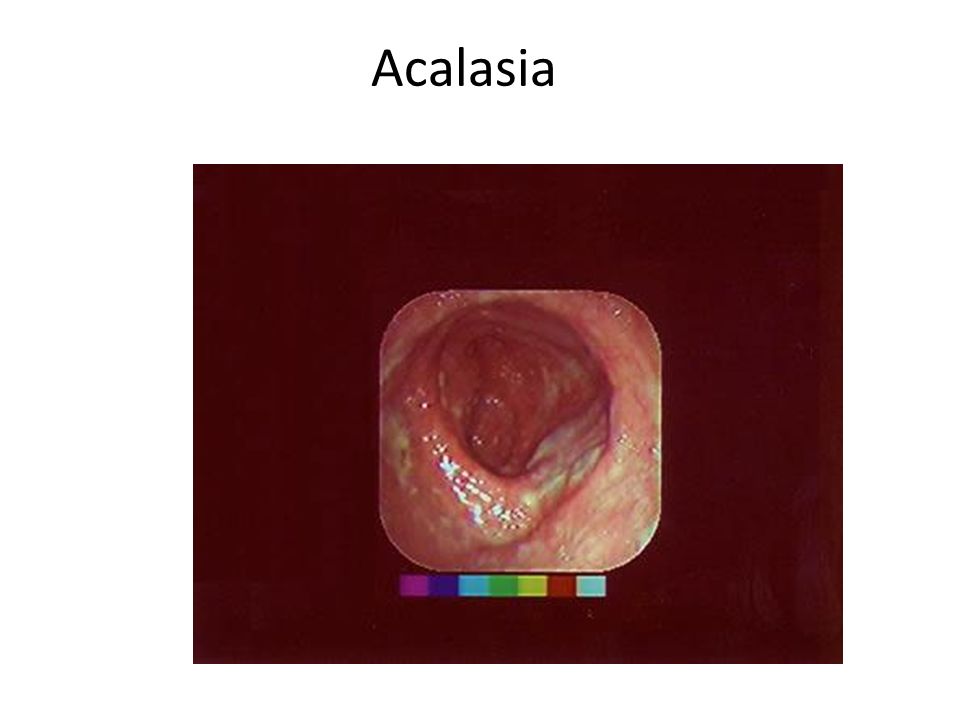 Acalasia